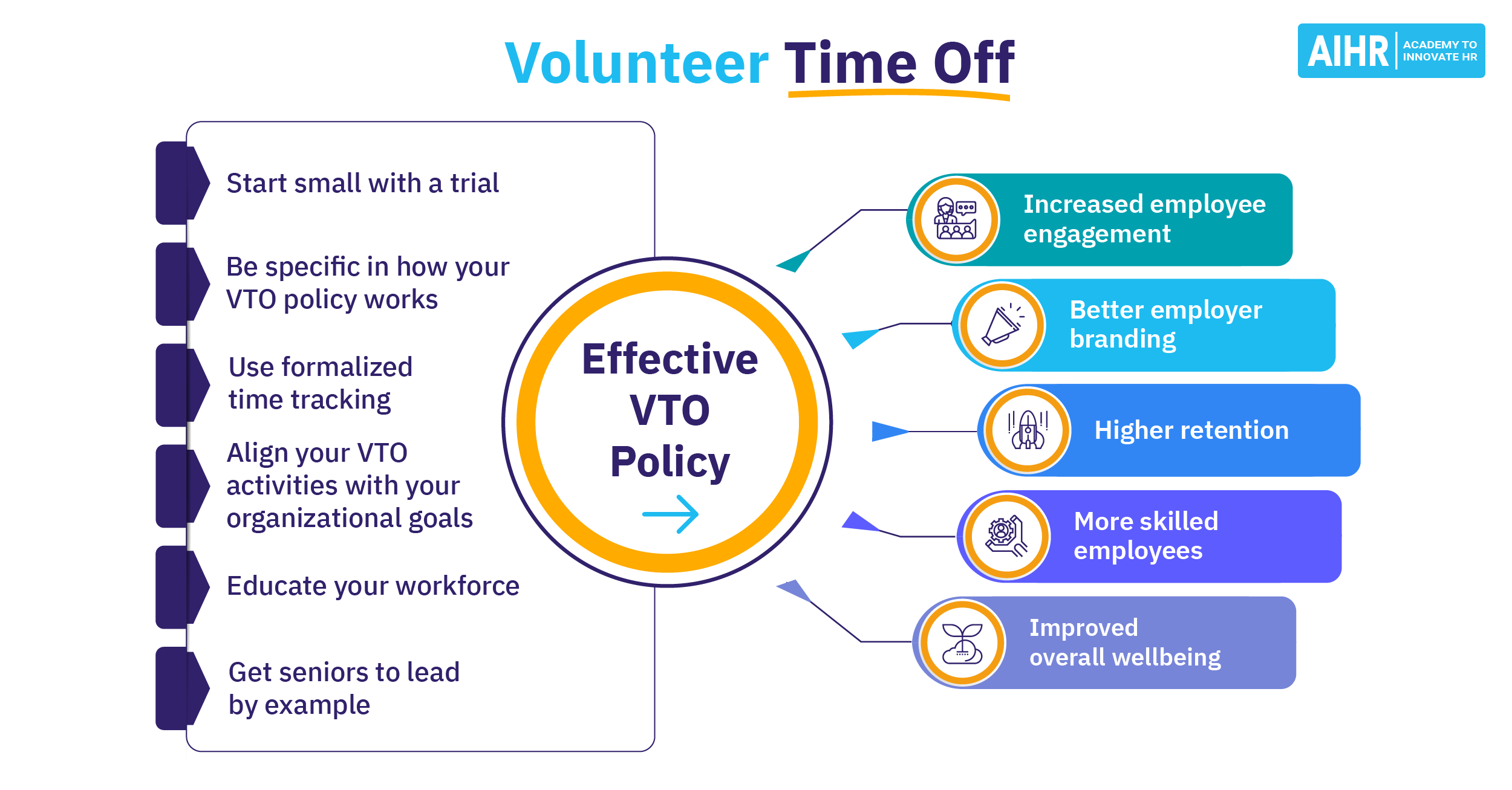 Volunteer Time Off

AIHR ACADEMY TO INNOVATE HR

Start small with a trial

Be specific in how your VTO policy works

Use formalized time tracking

Align your VTO activities with your organizational goals

Educate your workforce

Get seniors to lead by example

Effective VTO Policy

Increased employee engagement

Better employer branding

Higher retention

More skilled employees

Improved overall wellbeing